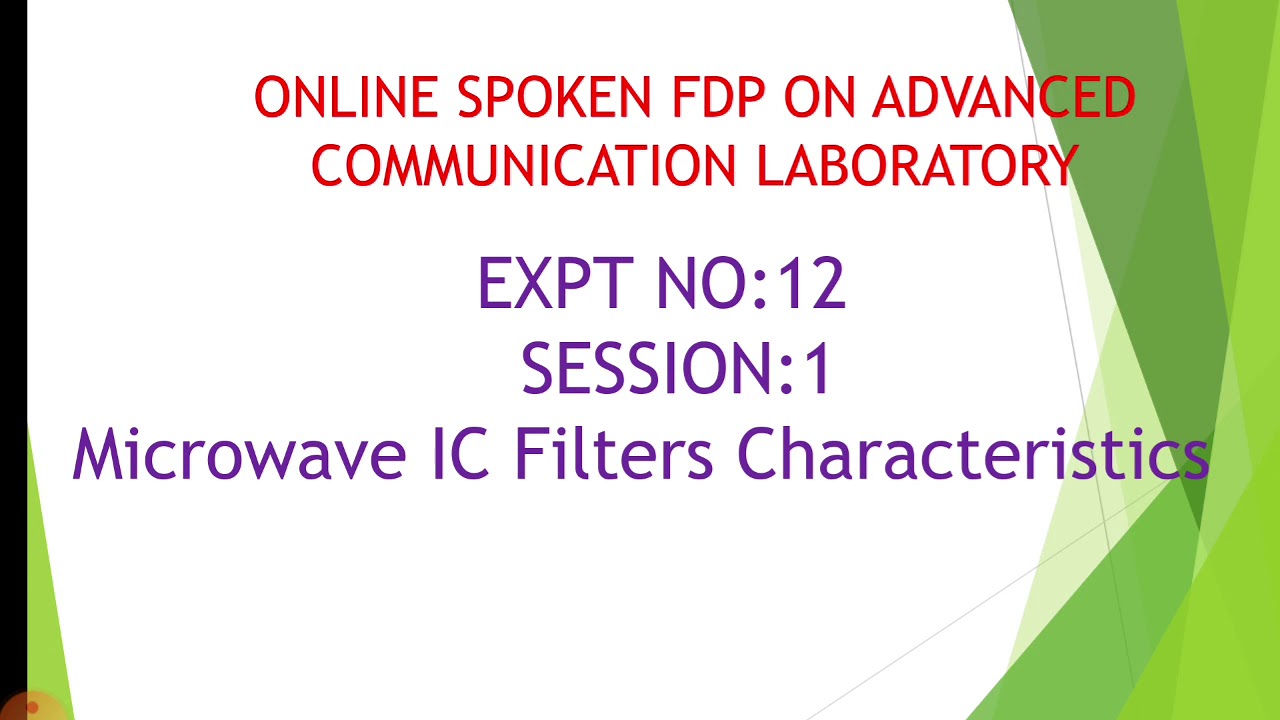 ONLINE SPOKEN FDP ON ADVANCED COMMUNICATION LABORATORY

EXPT NO:12
SESSION:1
Microwave IC Filters Characteristics